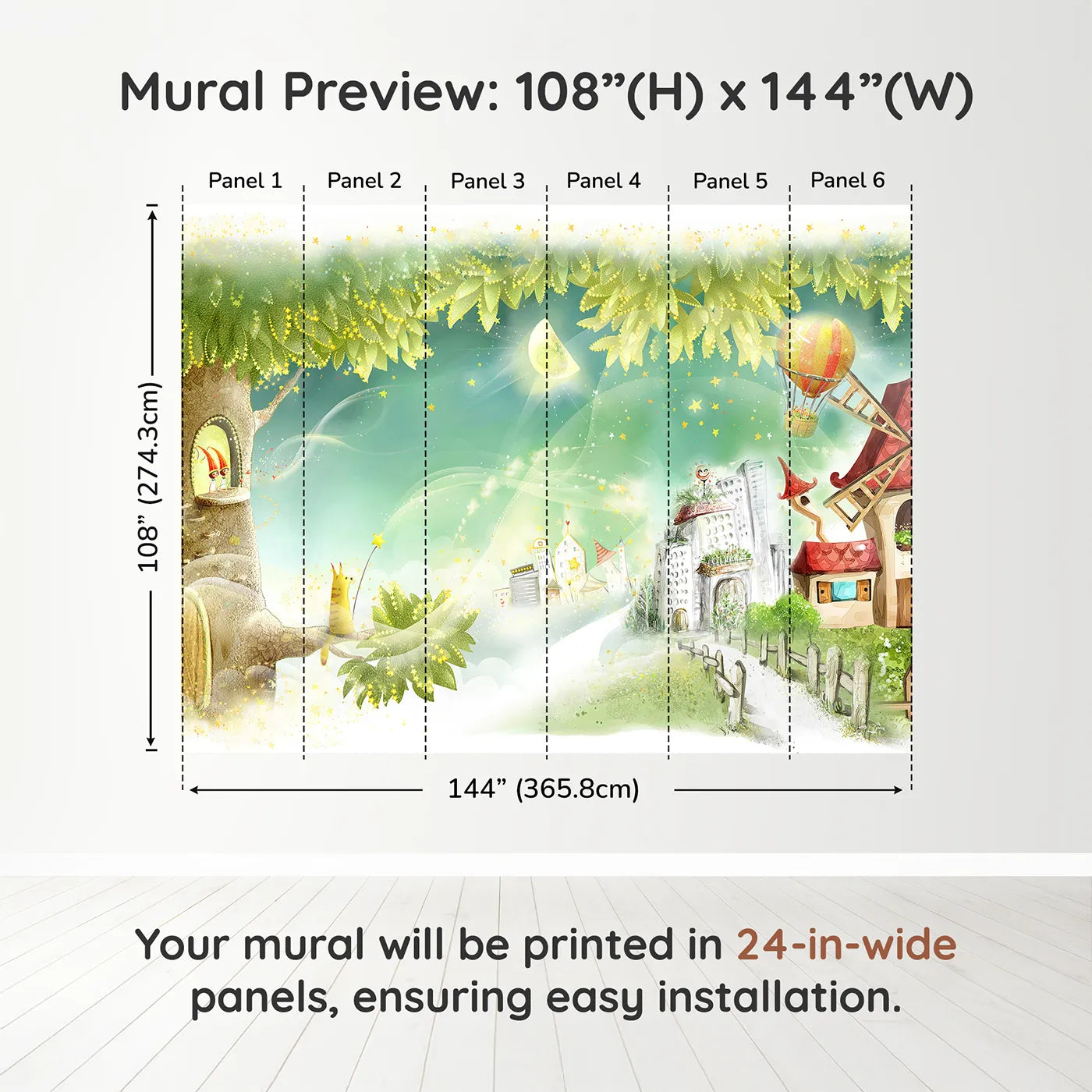 Mural Preview: 108”(H) x 144”(W)

Panel 1
Panel 2
Panel 3
Panel 4
Panel 5
Panel 6

108” (274.3cm)

144” (365.8cm)

Your mural will be printed in 24-in-wide panels, ensuring easy installation.